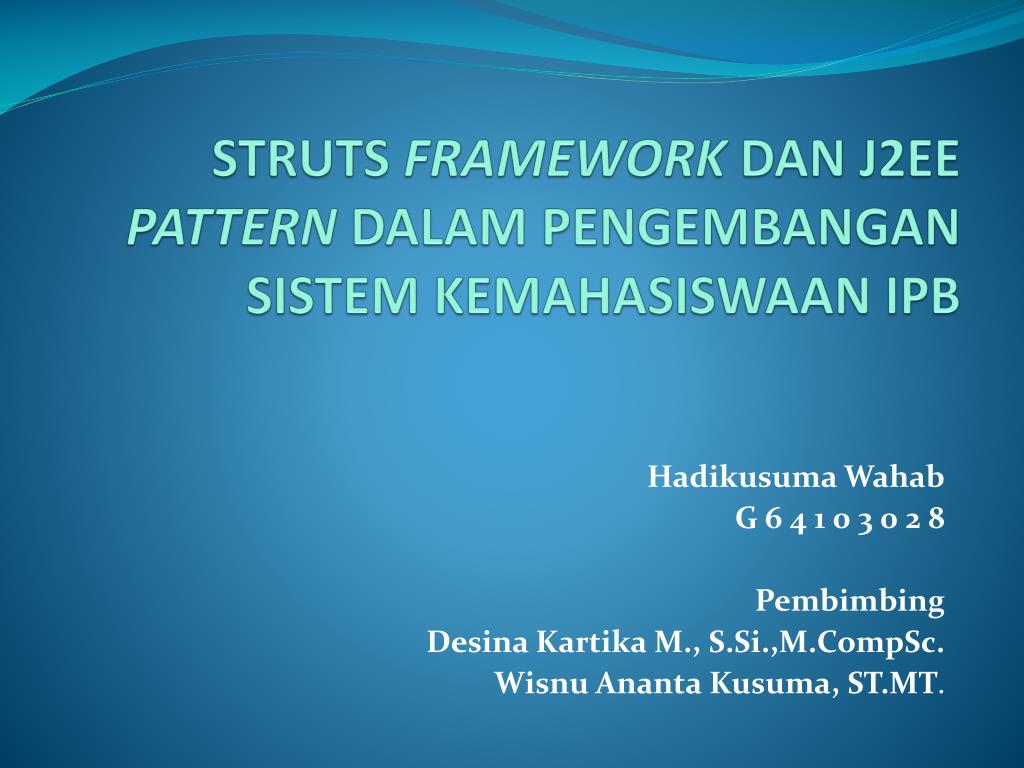 STRUTS FRAMEWORK DAN J2EE PATTERN DALAM PENGEMBANGAN SISTEM KEMAHASISWAAN IPB

Hadikusuma Wahab
G 6 4 1 0 3 0 2 8

Pembimbing
Desina Kartika M., S.Si.,M.CompSc.
Wisnu Ananta Kusuma, ST.MT.